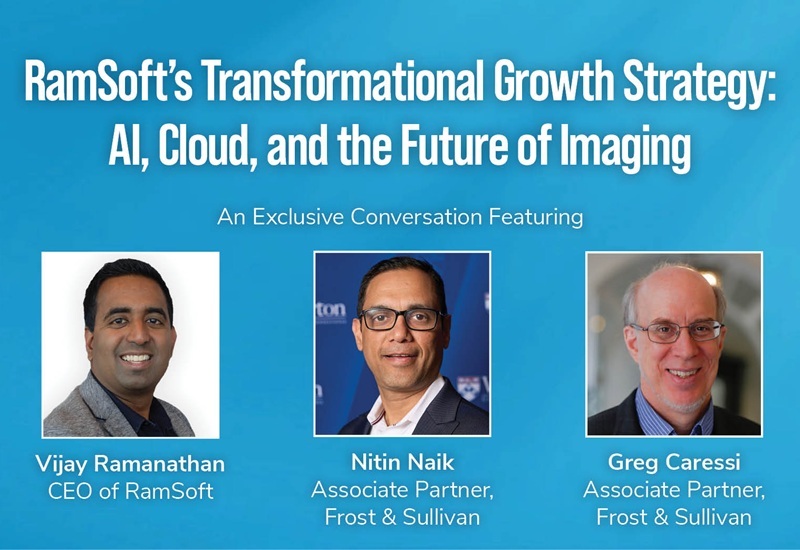 RamSoft's Transformational Growth Strategy: AI, Cloud, and the Future of Imaging

An Exclusive Conversation Featuring

rton

Vijay Ramanathan
CEO of RamSoft

Nitin Naik
Associate Partner,
Frost & Sullivan

Greg Caressi
Associate Partner,
Frost & Sullivan